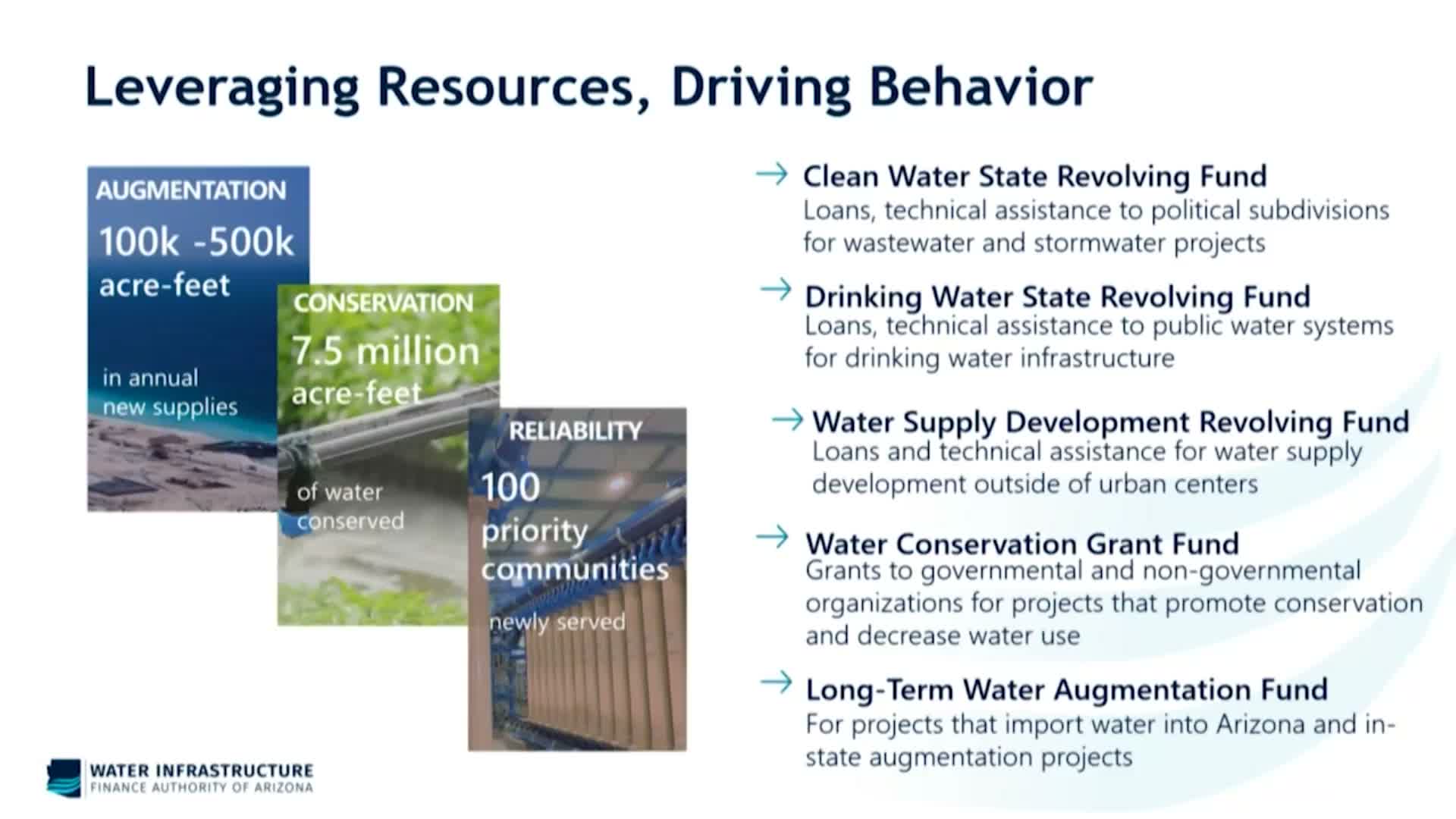 Leveraging Resources, Driving Behavior

AUGMENTATION
100k -500k acre-feet
in annual new supplies

CONSERVATION
7.5 million acre-feet
of water conserved

RELIABILITY
100 priority communities
newly served

→ Clean Water State Revolving Fund
Loans, technical assistance to political subdivisions for wastewater and stormwater projects

→ Drinking Water State Revolving Fund
Loans, technical assistance to public water systems for drinking water infrastructure

→ Water Supply Development Revolving Fund
Loans and technical assistance for water supply development outside of urban centers

→ Water Conservation Grant Fund
Grants to governmental and non-governmental organizations for projects that promote conservation and decrease water use

→ Long-Term Water Augmentation Fund
For projects that import water into Arizona and in-state augmentation projects

WATER INFRASTRUCTURE
FINANCE AUTHORITY OF ARIZONA